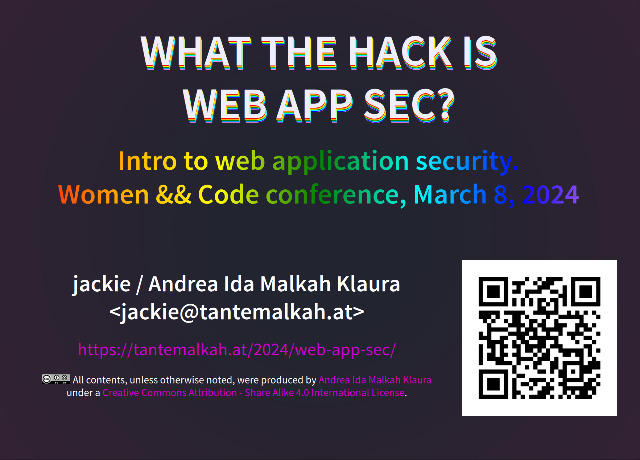 WHAT THE HACK IS WEB APP SEC?

Intro to web application security.
Women && Code conference, March 8, 2024

jackie / Andrea Ida Malkah Klaura
<jackie@tantemalkah.at>

https://tantemalkah.at/2024/web-app-sec/

All contents, unless otherwise noted, were produced by Andrea Ida Malkah Klaura under a Creative Commons Attribution - Share Alike 4.0 International License.